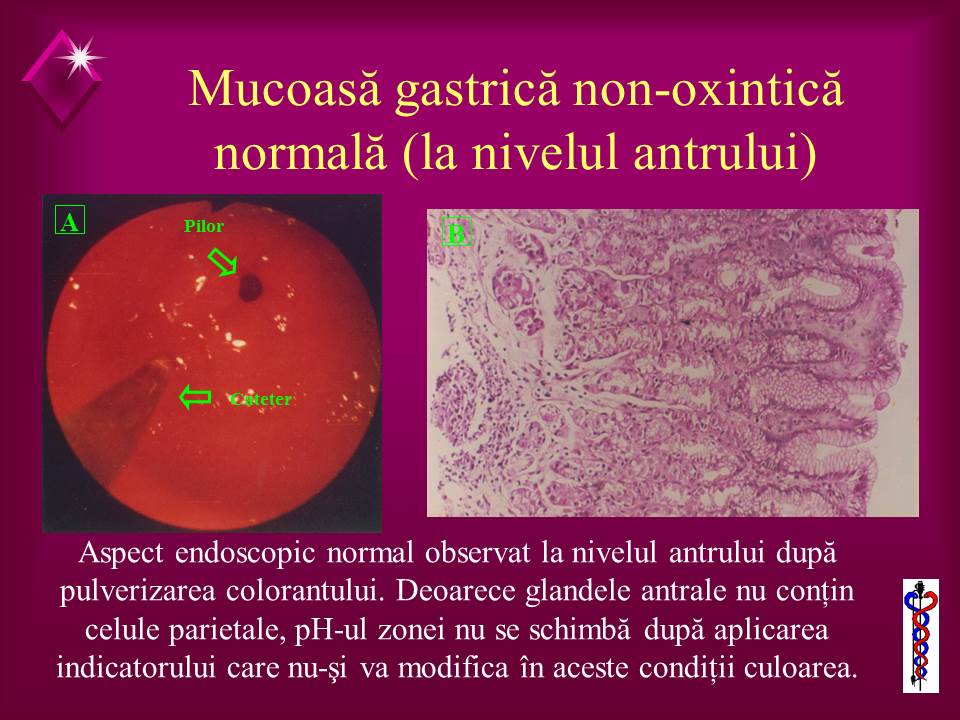 Mucoasă gastrică non-oxintică normală (la nivelul antrului)

A

Pilor

Cateter

B

Aspect endoscopic normal observat la nivelul antrului după pulverizarea colorantului. Deoarece glandele antrale nu conțin celule parietale, pH-ul zonei nu se schimbă după aplicarea indicatorului care nu-și va modifica în aceste condiții culoarea.